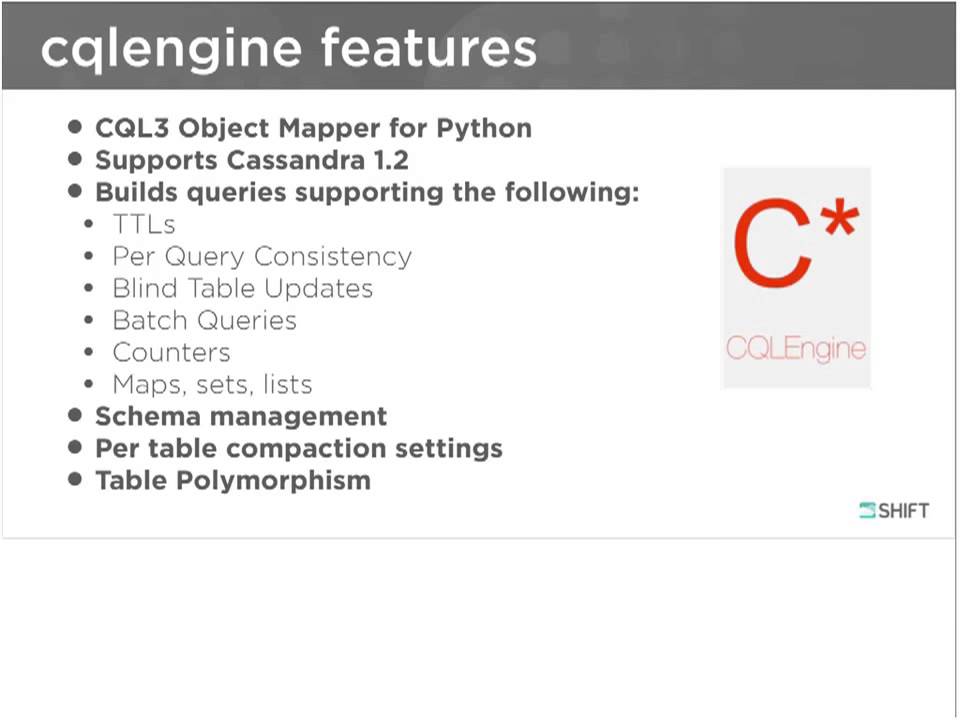 cqlengine features

- CQL3 Object Mapper for Python
- Supports Cassandra 1.2
- Builds queries supporting the following:
  - TTLs
  - Per Query Consistency
  - Blind Table Updates
  - Batch Queries
  - Counters
  - Maps, sets, lists
- Schema management
- Per table compaction settings
- Table Polymorphism

C*
CQLEngine

SHIFT